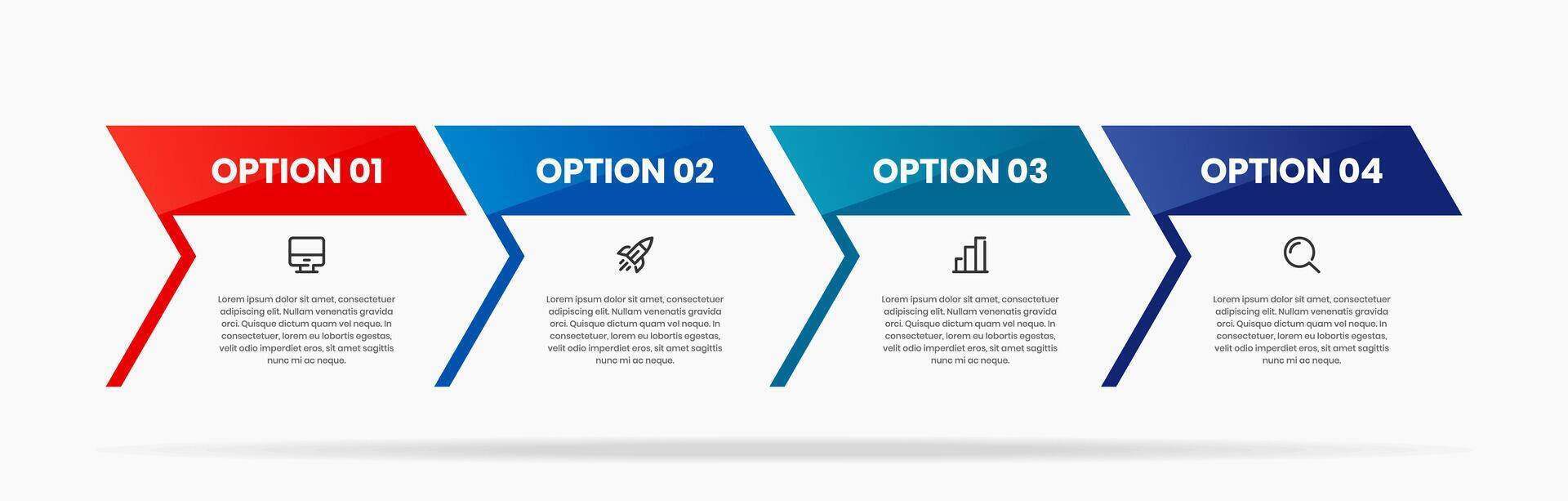 OPTION 01

Lorem ipsum dolor sit amet, consectetuer adipiscing elit. Nullam venenatis gravida orci. Quisque dictum quam vel neque. In consectetuer, lorem eu lobortis egestas, velit odio imperdiet eros, sit amet sagittis nunc mi ac neque.

OPTION 02

Lorem ipsum dolor sit amet, consectetuer adipiscing elit. Nullam venenatis gravida orci. Quisque dictum quam vel neque. In consectetuer, lorem eu lobortis egestas, velit odio imperdiet eros, sit amet sagittis nunc mi ac neque.

OPTION 03

Lorem ipsum dolor sit amet, consectetuer adipiscing elit. Nullam venenatis gravida orci. Quisque dictum quam vel neque. In consectetuer, lorem eu lobortis egestas, velit odio imperdiet eros, sit amet sagittis nunc mi ac neque.

OPTION 04

Lorem ipsum dolor sit amet, consectetuer adipiscing elit. Nullam venenatis gravida orci. Quisque dictum quam vel neque. In consectetuer, lorem eu lobortis egestas, velit odio imperdiet eros, sit amet sagittis nunc mi ac neque.